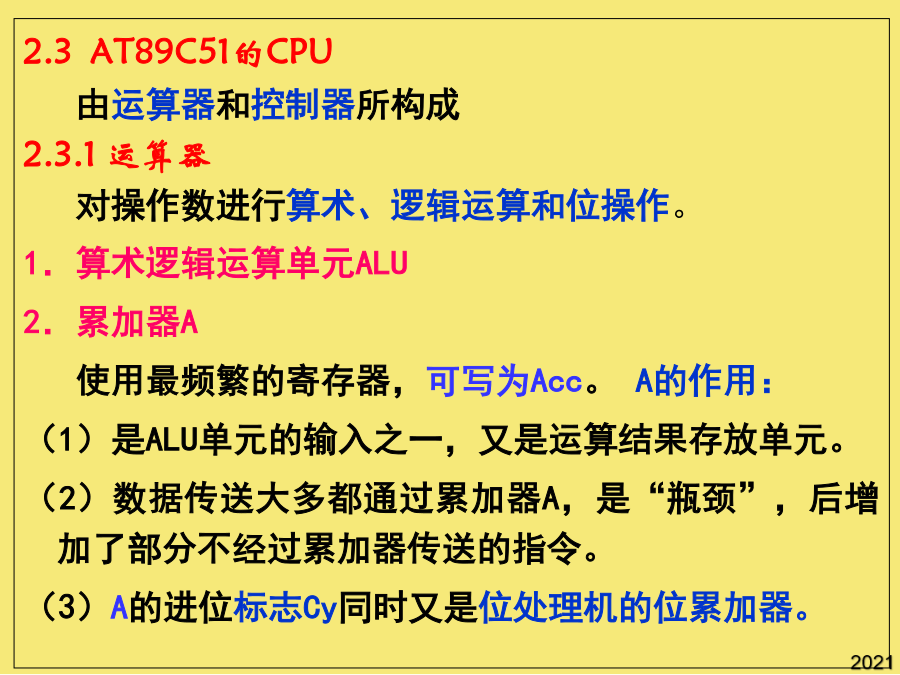 2.3 AT89C51的CPU

由运算器和控制器所构成

2.3.1 运算器

对操作数进行算术、逻辑运算和位操作。

1. 算术逻辑运算单元ALU

2. 累加器A

使用最频繁的寄存器，可写为Acc。 A的作用：

（1）是ALU单元的输入之一，又是运算结果存放单元。

（2）数据传送大多都通过累加器A，是“瓶颈”，后增加了部分不经过累加器传送的指令。

（3）A的进位标志Cy同时又是位处理机的位累加器。

2021